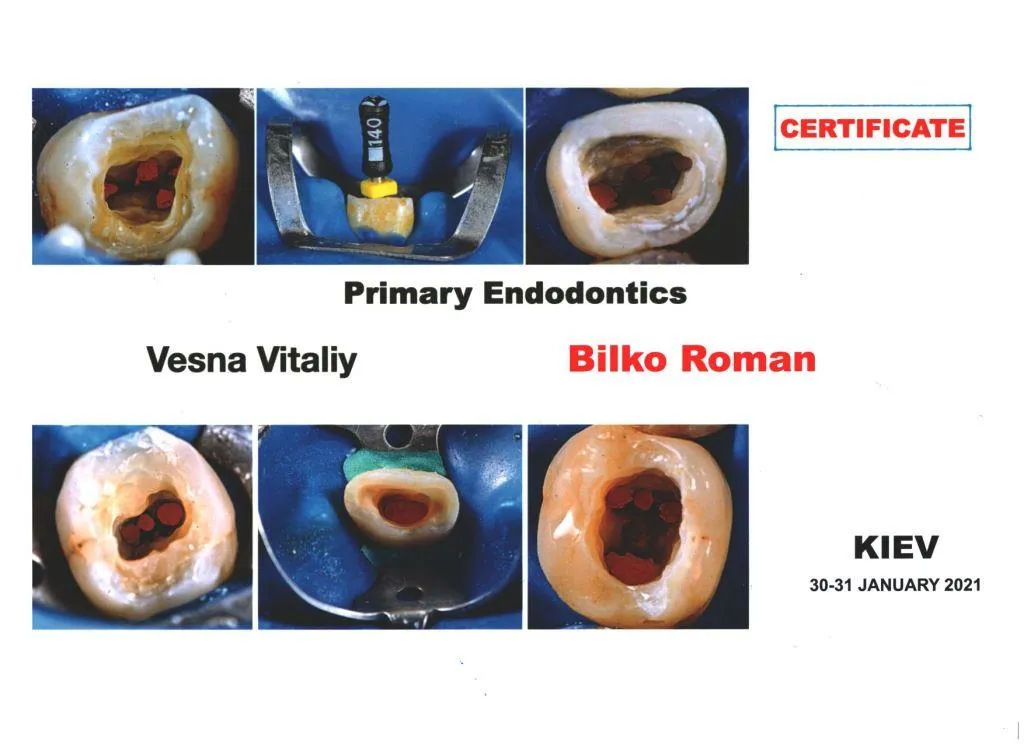 140

CERTIFICATE

Primary Endodontics

Vesna Vitaliy

Bilko Roman

KIEV

30-31 JANUARY 2021